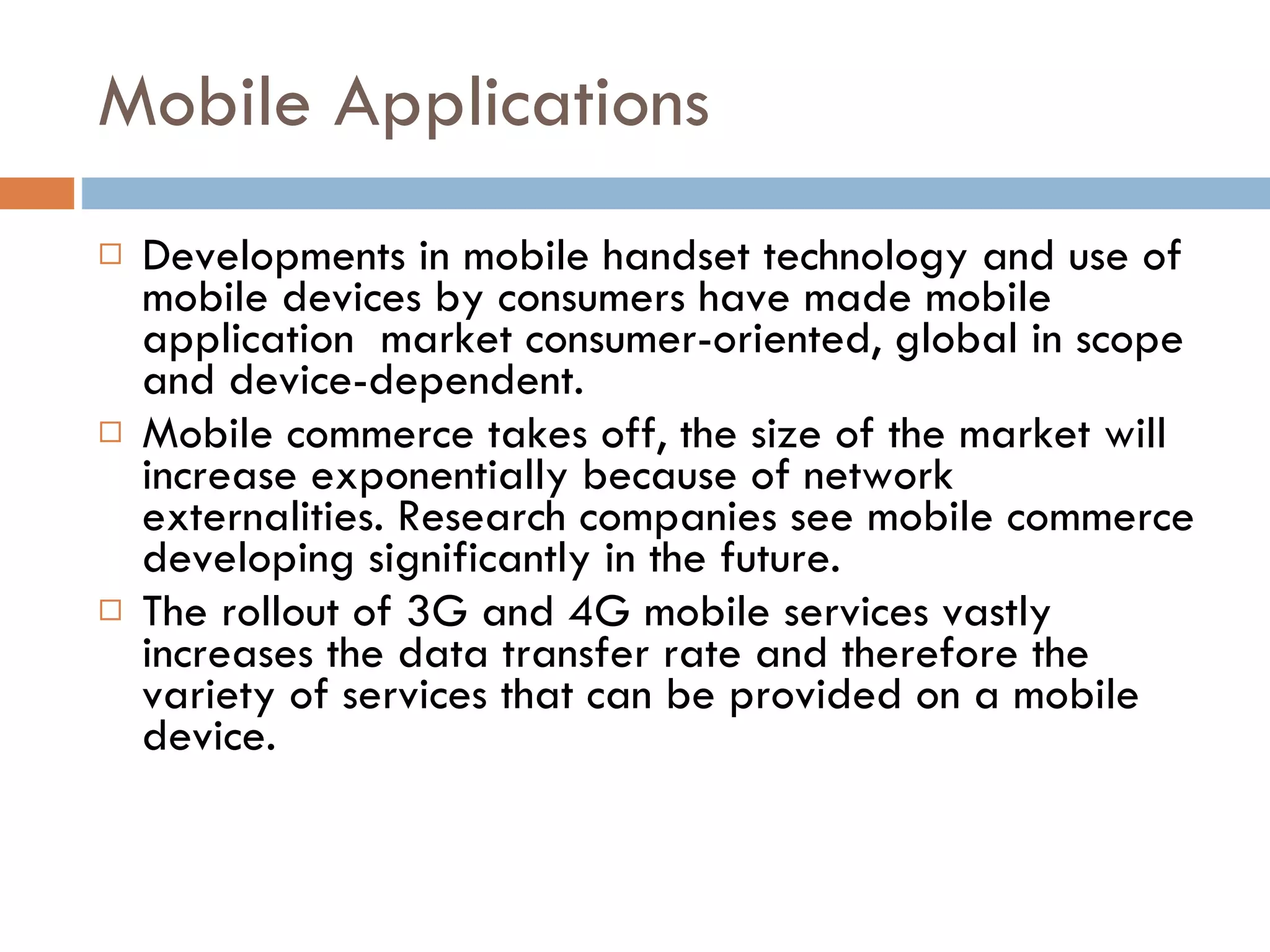 Mobile Applications

□ Developments in mobile handset technology and use of mobile devices by consumers have made mobile application  market consumer-oriented, global in scope and device-dependent.

□ Mobile commerce takes off, the size of the market will increase exponentially because of network externalities. Research companies see mobile commerce developing significantly in the future.

□ The rollout of 3G and 4G mobile services vastly increases the data transfer rate and therefore the variety of services that can be provided on a mobile device.